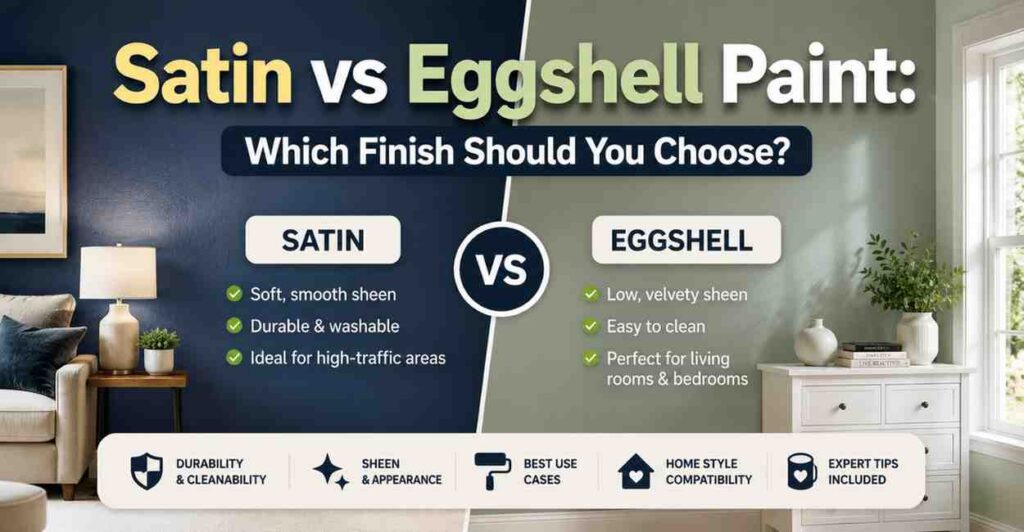 Satin vs Eggshell Paint:

Which Finish Should You Choose?

SATIN

Soft, smooth sheen

Durable & washable

Ideal for high-traffic areas

VS

EGGSHELL

Low, velvety sheen

Easy to clean

Perfect for living rooms & bedrooms

DURABILITY & CLEANABILITY

SHEEN & APPEARANCE

BEST USE CASES

HOME STYLE COMPATIBILITY

EXPERT TIPS INCLUDED